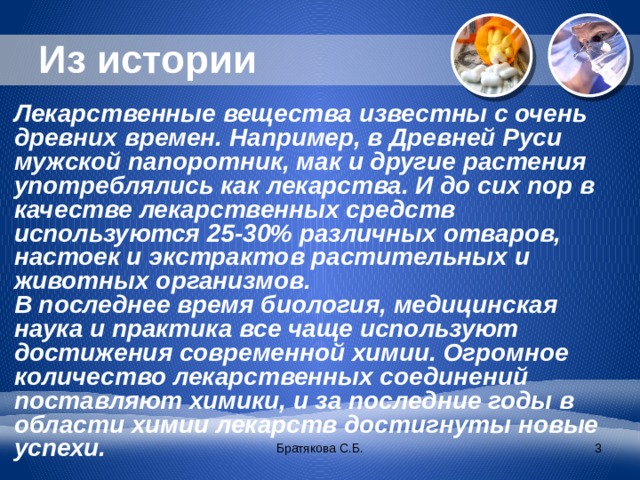 Из истории

Лекарственные вещества известны с очень древних времен. Например, в Древней Руси мужской папоротник, мак и другие растения употреблялись как лекарства. И до сих пор в качестве лекарственных средств используются 25-30% различных отваров, настоек и экстрактов растительных и животных организмов.
В последнее время биология, медицинская наука и практика все чаще используют достижения современной химии. Огромное количество лекарственных соединений поставляют химики, и за последние годы в области химии лекарств достигнуты новые успехи.

Братякова С.Б.

3